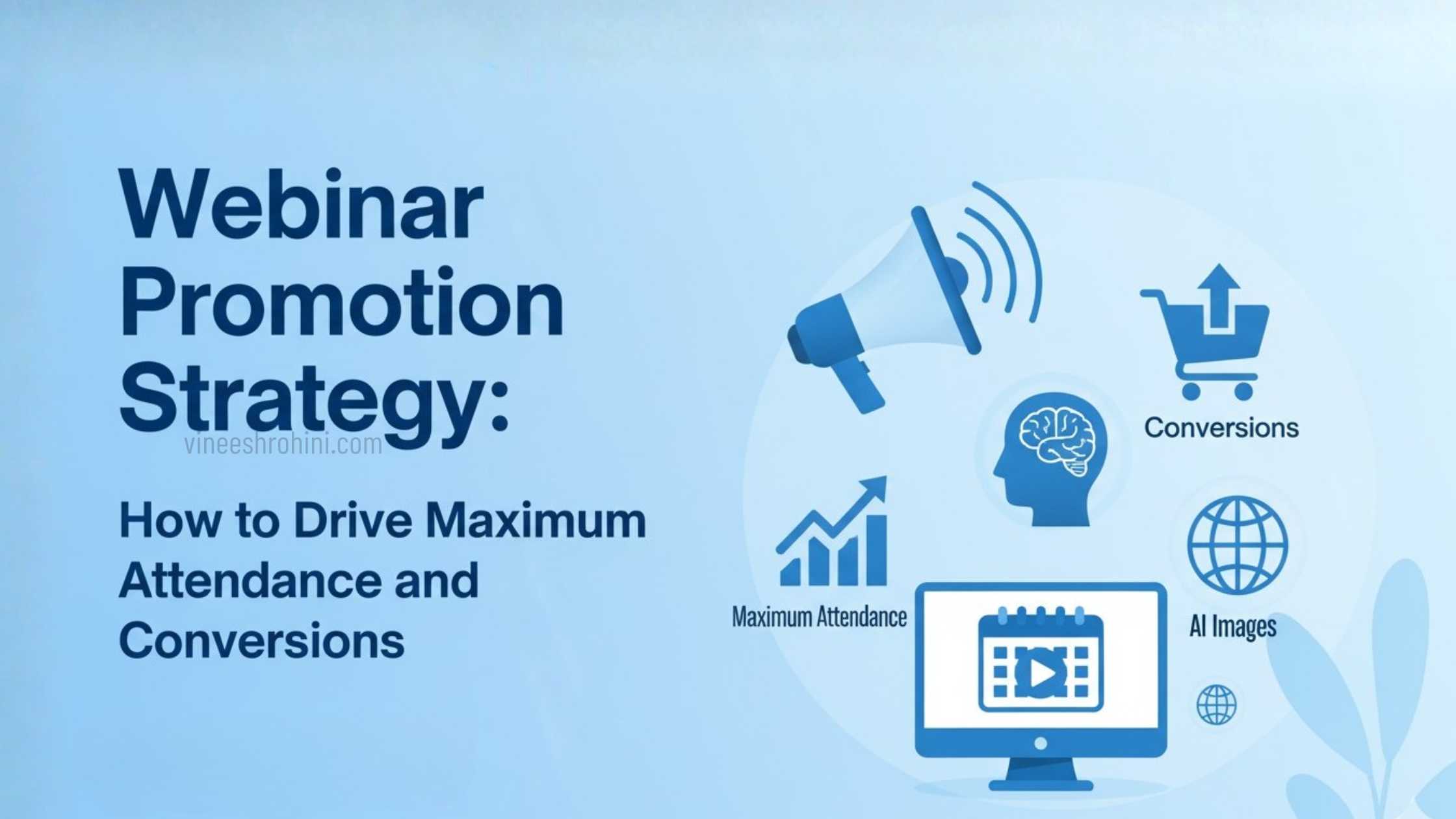 Webinar Promotion Strategy:

vineeshrohini.com

How to Drive Maximum Attendance and Conversions

Conversions

Maximum Attendance

AI Images